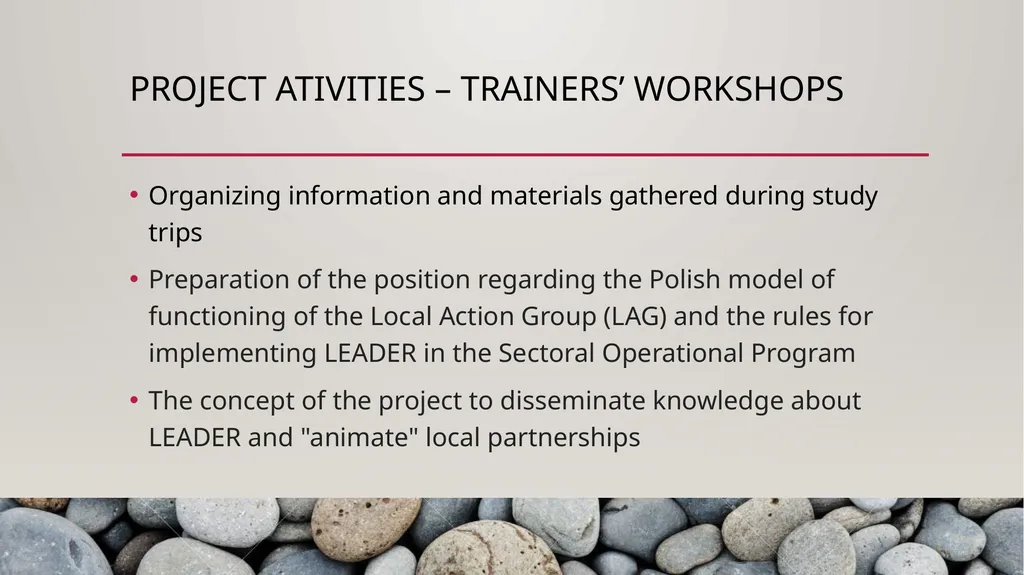 PROJECT ATIVITIES – TRAINERS’ WORKSHOPS

• Organizing information and materials gathered during study trips

• Preparation of the position regarding the Polish model of functioning of the Local Action Group (LAG) and the rules for implementing LEADER in the Sectoral Operational Program

• The concept of the project to disseminate knowledge about LEADER and "animate" local partnerships